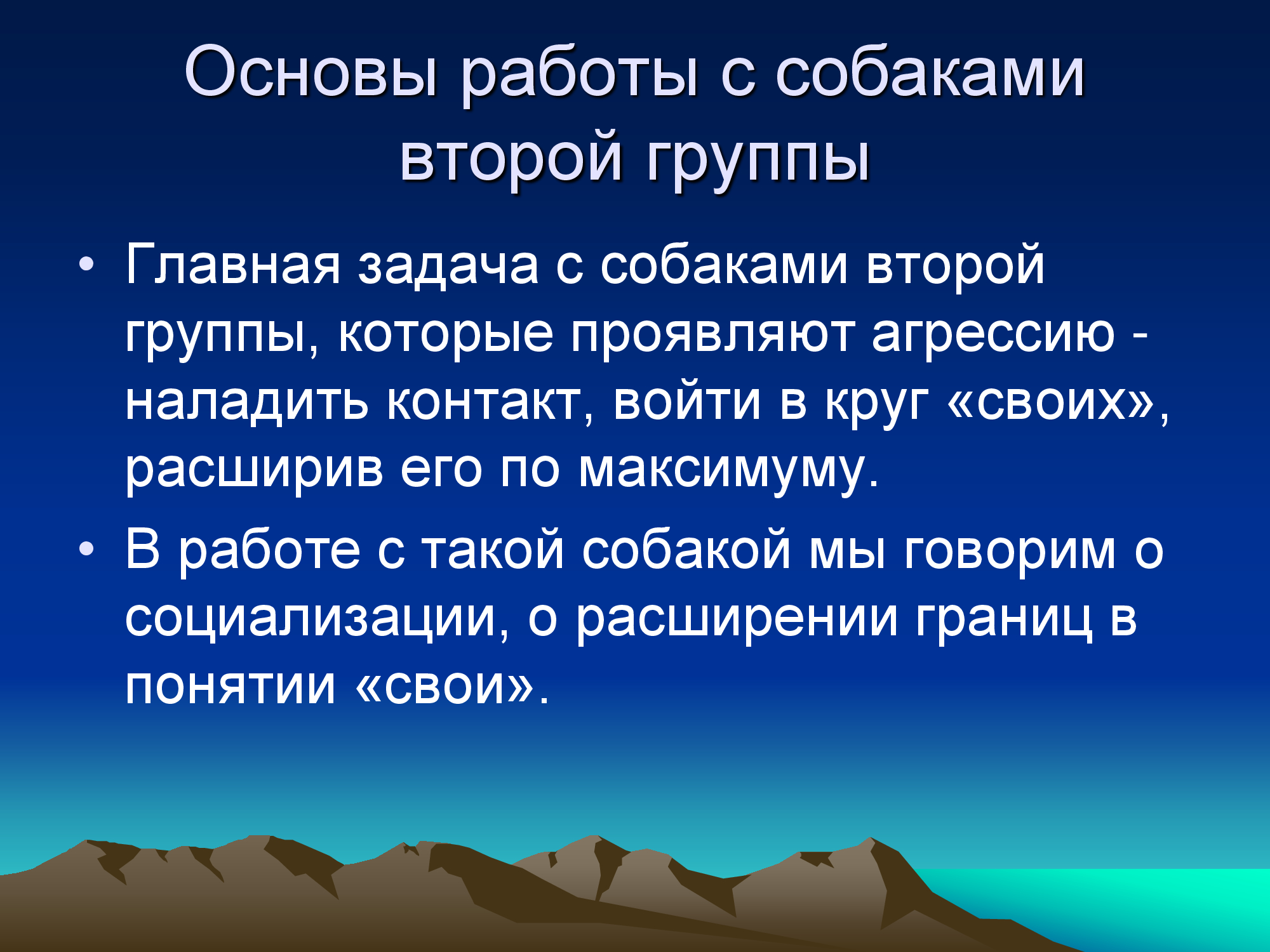 Основы работы с собаками второй группы

• Главная задача с собаками второй группы, которые проявляют агрессию - наладить контакт, войти в круг «своих», расширив его по максимуму.

• В работе с такой собакой мы говорим о социализации, о расширении границ в понятии «свои».